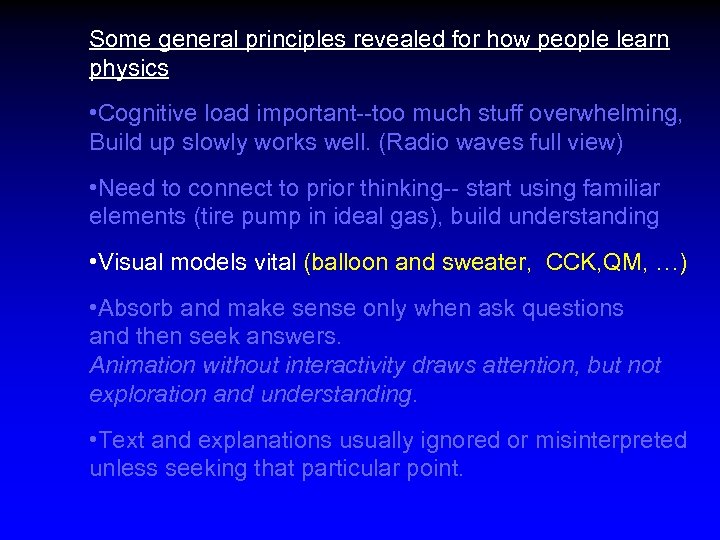 Some general principles revealed for how people learn physics

•Cognitive load important--too much stuff overwhelming, Build up slowly works well. (Radio waves full view)

•Need to connect to prior thinking-- start using familiar elements (tire pump in ideal gas), build understanding

•Visual models vital (balloon and sweater, CCK,QM, …)

•Absorb and make sense only when ask questions and then seek answers.
Animation without interactivity draws attention, but not exploration and understanding.

•Text and explanations usually ignored or misinterpreted unless seeking that particular point.